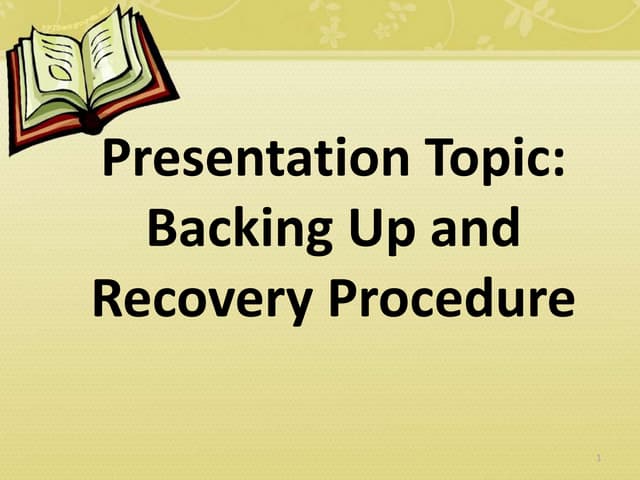 Presentation Topic: Backing Up and Recovery Procedure

1